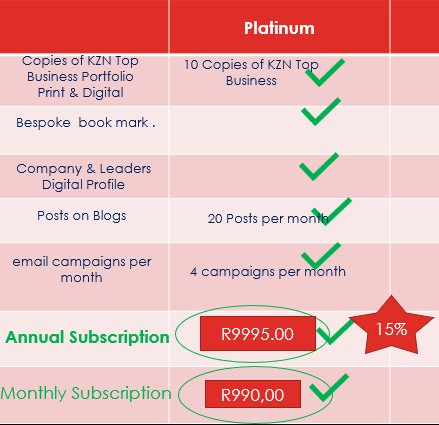 | | Platinum | |
|---|---|---|
| Copies of KZN Top Business Portfolio Print & Digital | 10 Copies of KZN Top Business | |
| Bespoke book mark . | | |
| Company & Leaders Digital Profile | | |
| Posts on Blogs | 20 Posts per month | |
| email campaigns per month | 4 campaigns per month | |
| Annual Subscription | R9995.00 | 15% |
| Monthly Subscription | R990,00 | |